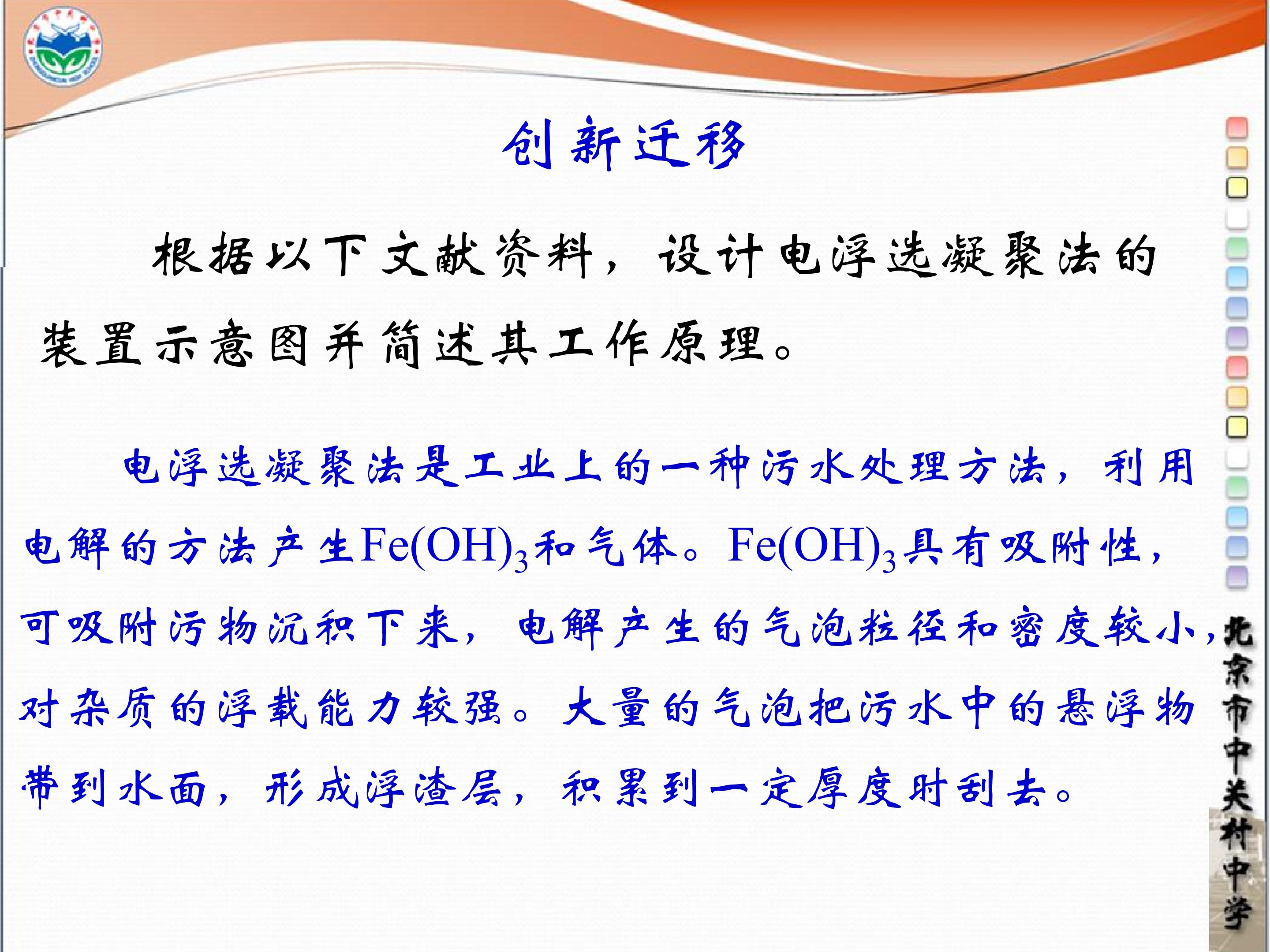 创新迁移

根据以下文献资料，设计电浮选凝聚法的装置示意图并简述其工作原理。

电浮选凝聚法是工业上的一种污水处理方法，利用电解的方法产生$Fe(OH)_3$和气体。$Fe(OH)_3$具有吸附性，可吸附污物沉积下来，电解产生的气泡粒径和密度较小，对杂质的浮载能力较强。大量的气泡把污水中的悬浮物带到水面，形成浮渣层，积累到一定厚度时刮去。

北京市中关村中学